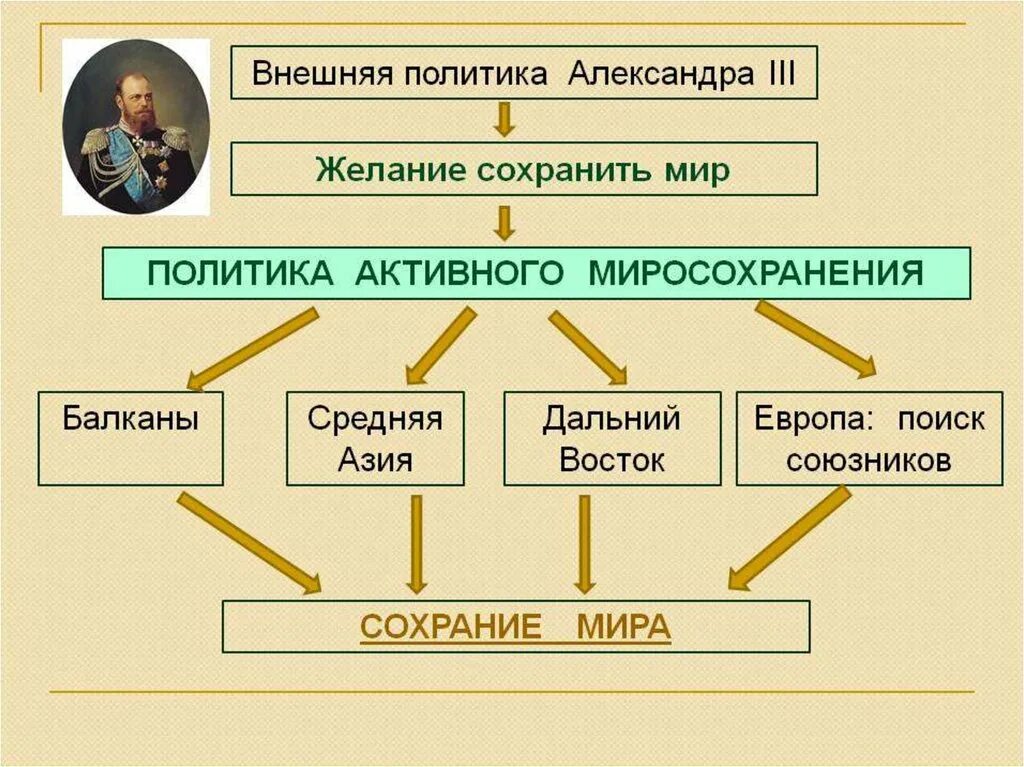 Внешняя политика Александра III

Желание сохранить мир

ПОЛИТИКА АКТИВНОГО МИРОСОХРАНЕНИЯ

Балканы

Средняя Азия

Дальний Восток

Европа: поиск союзников

СОХРАНИЕ МИРА